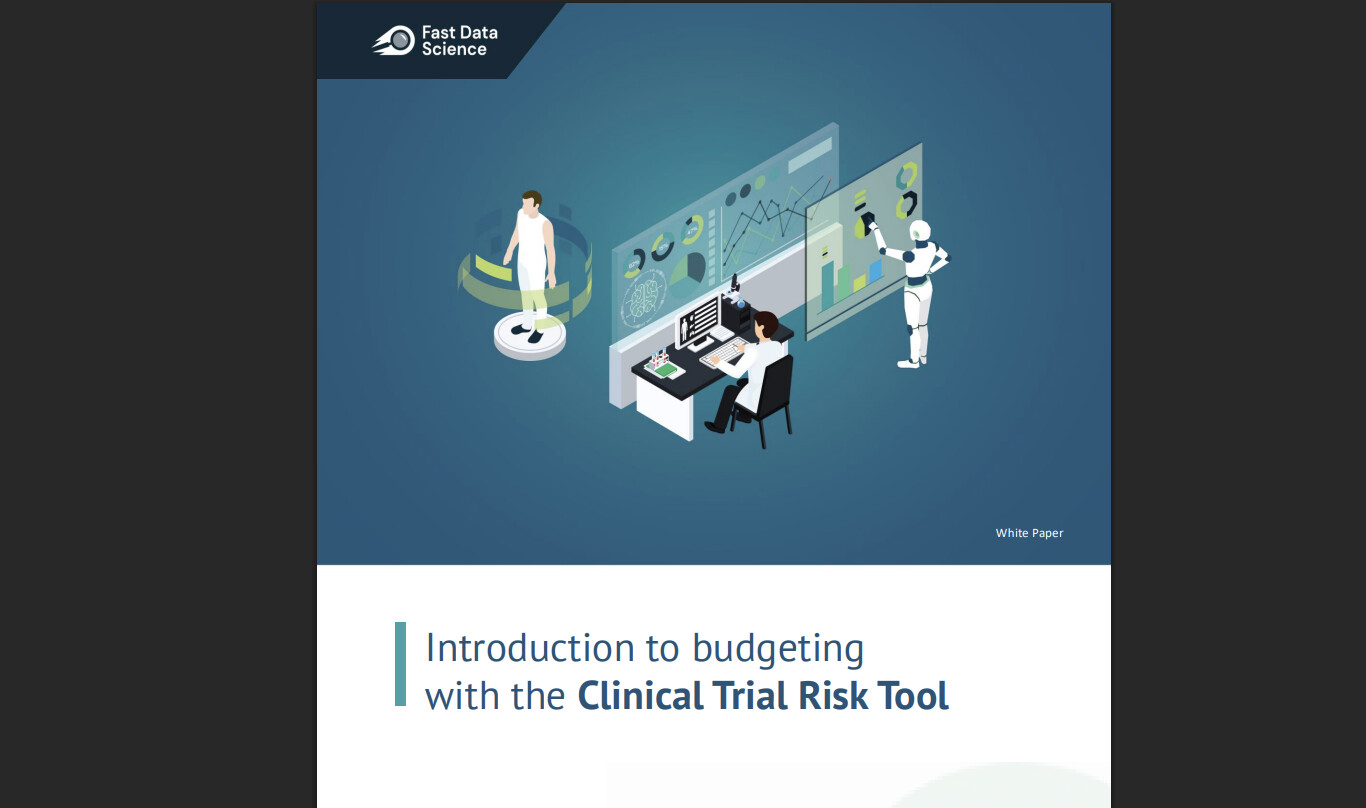 Fast Data Science

White Paper

Introduction to budgeting with the Clinical Trial Risk Tool